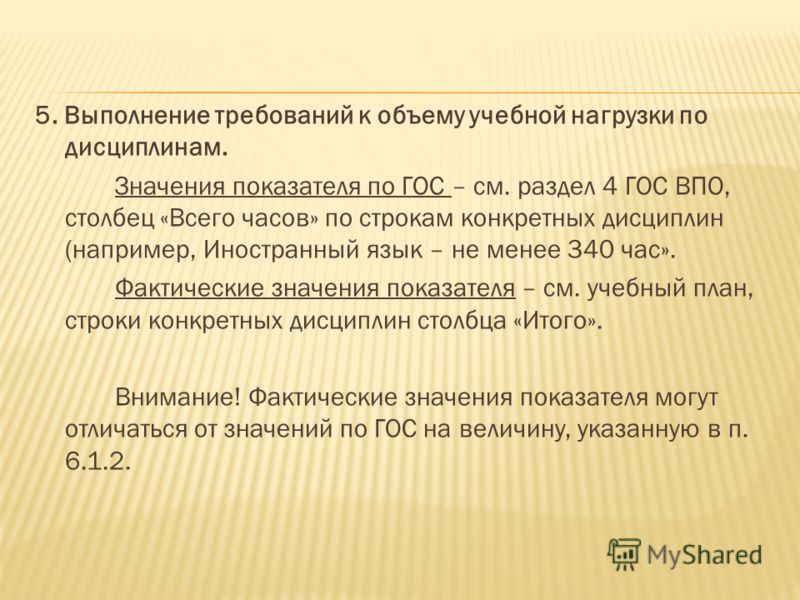 5. Выполнение требований к объему учебной нагрузки по дисциплинам.

Значения показателя по ГОС – см. раздел 4 ГОС ВПО, столбец «Всего часов» по строкам конкретных дисциплин (например, Иностранный язык – не менее 340 час».

Фактические значения показателя – см. учебный план, строки конкретных дисциплин столбца «Итого».

Внимание! Фактические значения показателя могут отличаться от значений по ГОС на величину, указанную в п. 6.1.2.

MyShared